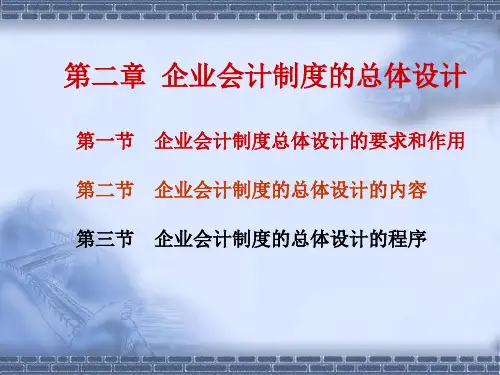 第二章 企业会计制度的总体设计

第一节 企业会计制度总体设计的要求和作用

第二节 企业会计制度的总体设计的内容

第三节 企业会计制度的总体设计的程序